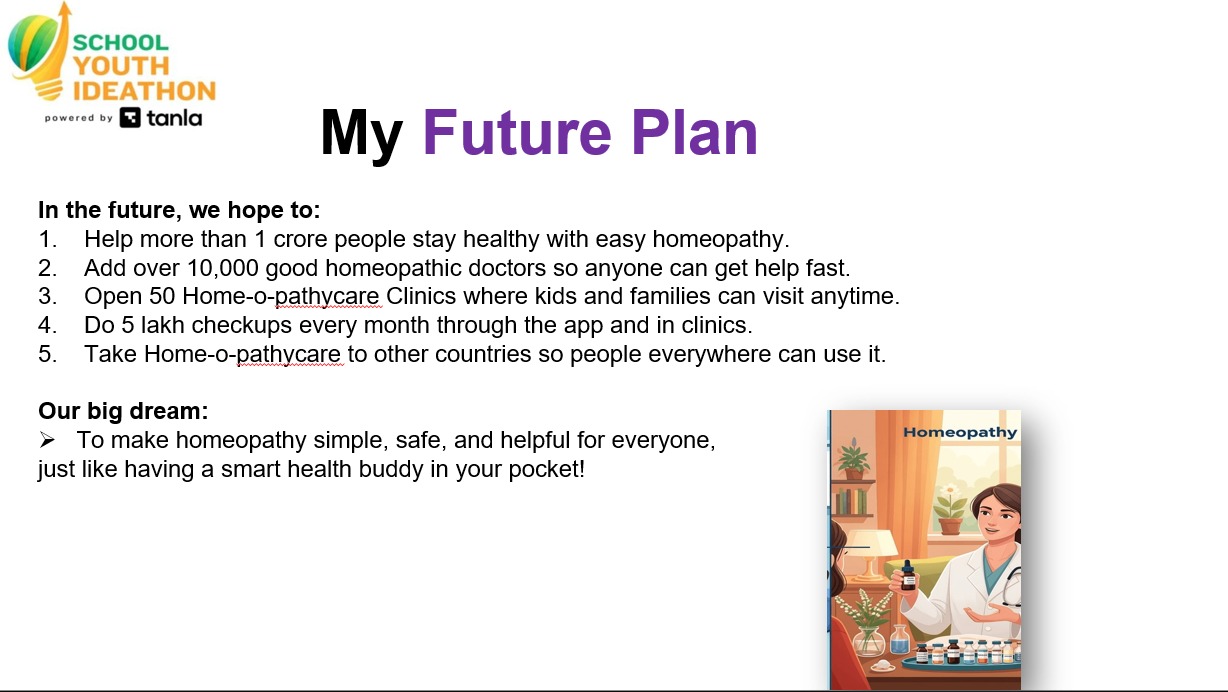 SCHOOL YOUTH IDEATHON
powered by tanla

My Future Plan

In the future, we hope to:
1. Help more than 1 crore people stay healthy with easy homeopathy.
2. Add over 10,000 good homeopathic doctors so anyone can get help fast.
3. Open 50 Home-o-pathycare Clinics where kids and families can visit anytime.
4. Do 5 lakh checkups every month through the app and in clinics.
5. Take Home-o-pathycare to other countries so people everywhere can use it.

Our big dream:
➢ To make homeopathy simple, safe, and helpful for everyone, just like having a smart health buddy in your pocket!

Homeopathy